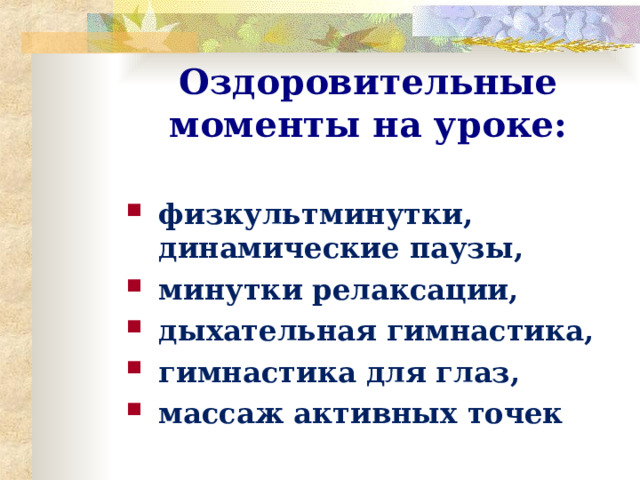 Оздоровительные моменты на уроке:

- физкультминутки, динамические паузы,
- минутки релаксации,
- дыхательная гимнастика,
- гимнастика для глаз,
- массаж активных точек